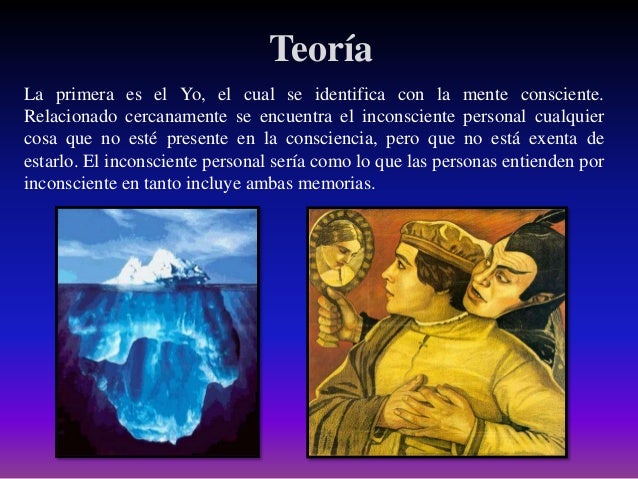 Teoría

La primera es el Yo, el cual se identifica con la mente consciente. Relacionado cercanamente se encuentra el inconsciente personal cualquier cosa que no esté presente en la consciencia, pero que no está exenta de estarlo. El inconsciente personal sería como lo que las personas entienden por inconsciente en tanto incluye ambas memorias.